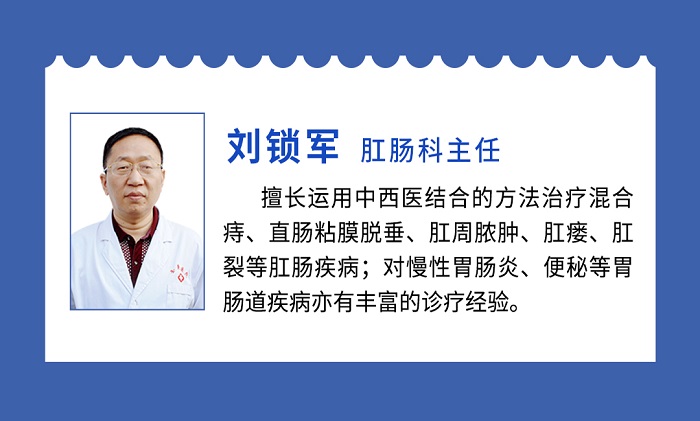 刘锁军 肛肠科主任

擅长运用中西医结合的方法治疗混合痔、直肠粘膜脱垂、肛周脓肿、肛瘘、肛裂等肛肠疾病；对慢性胃肠炎、便秘等胃肠道疾病亦有丰富的诊疗经验。